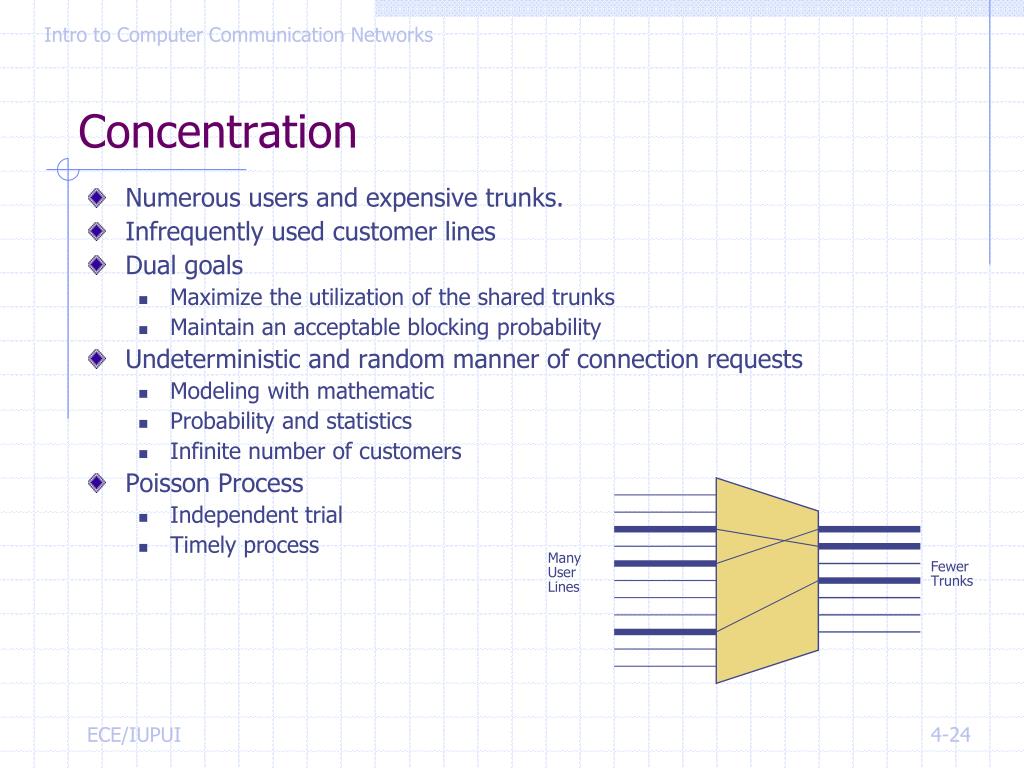 Intro to Computer Communication Networks

Concentration

Numerous users and expensive trunks.
Infrequently used customer lines
Dual goals
Maximize the utilization of the shared trunks
Maintain an acceptable blocking probability
Undeterministic and random manner of connection requests
Modeling with mathematic
Probability and statistics
Infinite number of customers
Poisson Process
Independent trial
Timely process

Many User Lines

Fewer Trunks

ECE/IUPUI

4-24